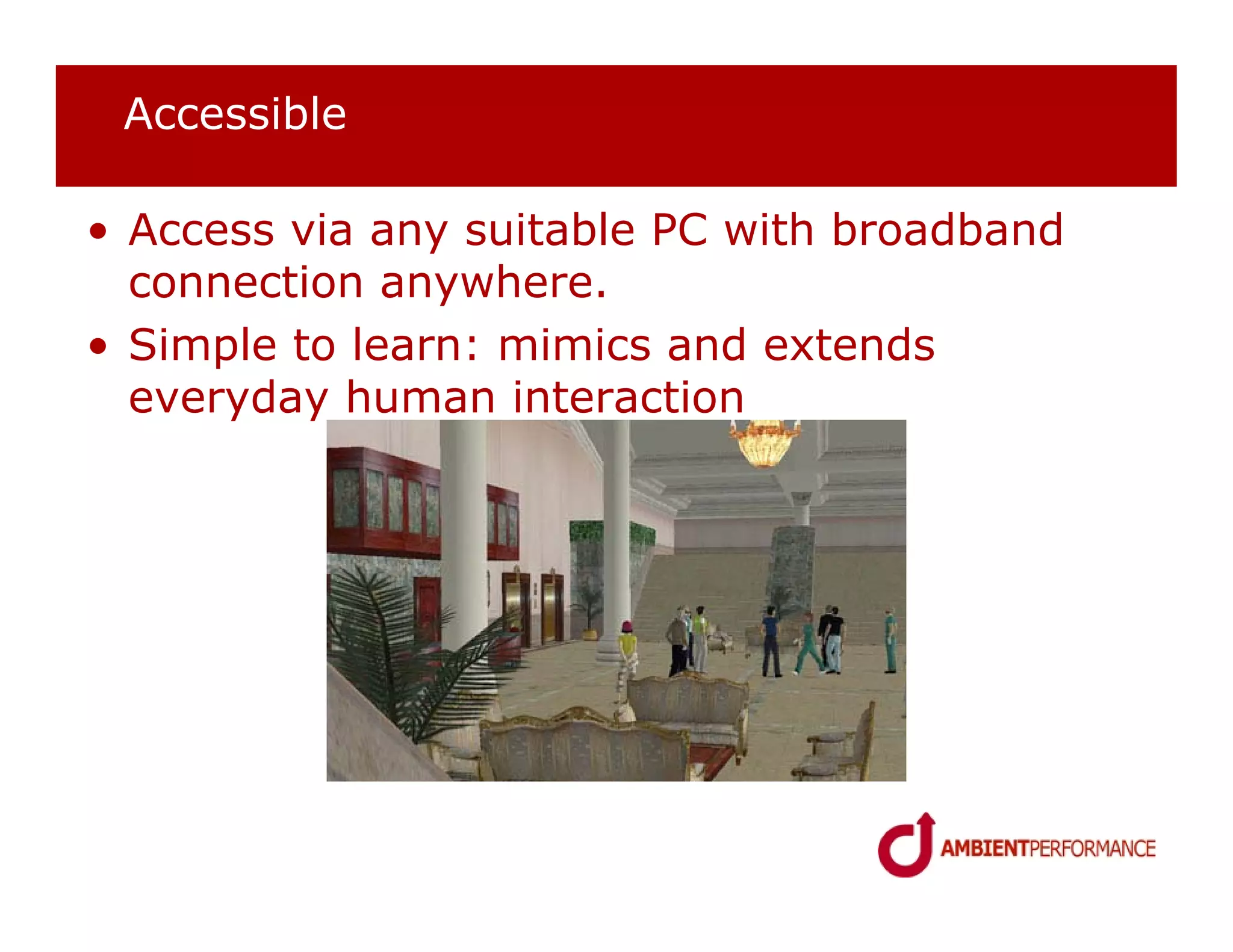 Accessible

• Access via any suitable PC with broadband connection anywhere.
• Simple to learn: mimics and extends everyday human interaction

AMBIENTPERFORMANCE